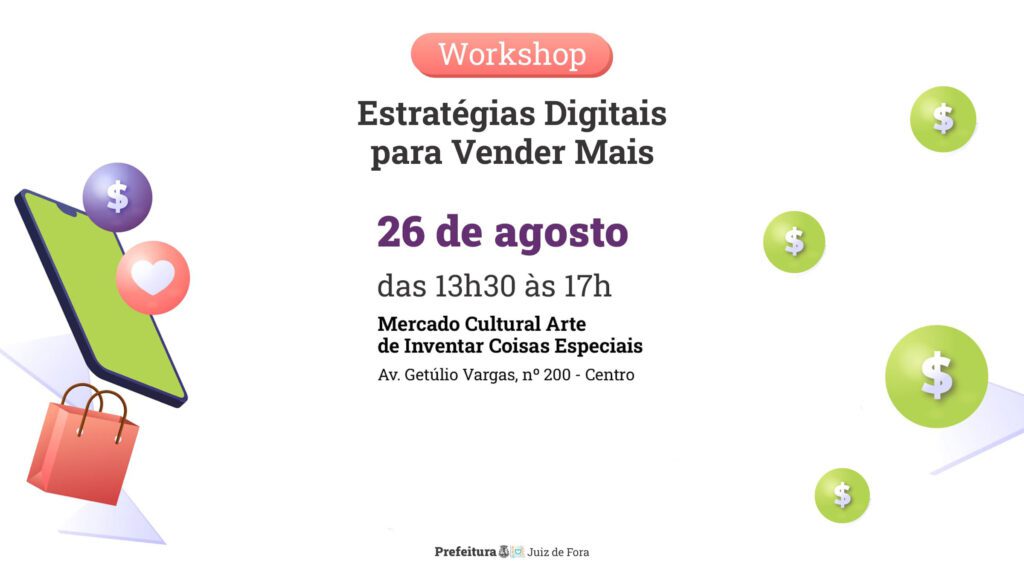 Workshop

Estratégias Digitais para Vender Mais

26 de agosto

das 13h30 às 17h

Mercado Cultural Arte de Inventar Coisas Especiais

Av. Getúlio Vargas, nº 200 - Centro

$

$

$

$

$

Prefeitura Juiz de Fora